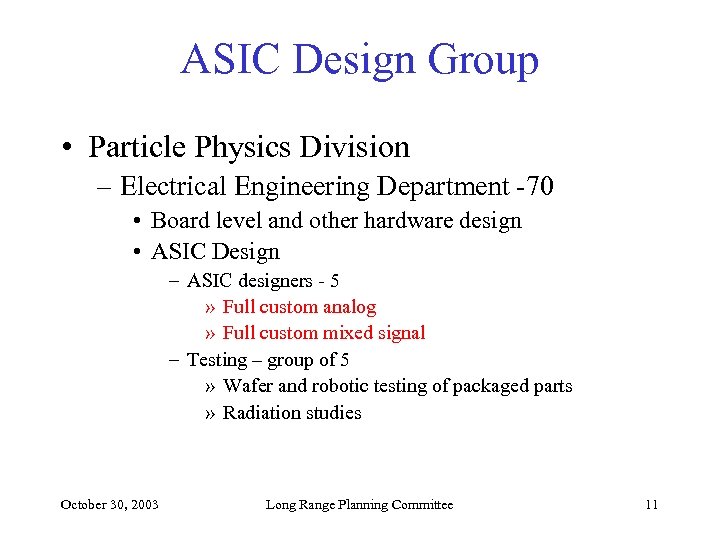 ASIC Design Group

• Particle Physics Division
– Electrical Engineering Department -70
• Board level and other hardware design
• ASIC Design
– ASIC designers - 5
» Full custom analog
» Full custom mixed signal
– Testing – group of 5
» Wafer and robotic testing of packaged parts
» Radiation studies

October 30, 2003 Long Range Planning Committee 11